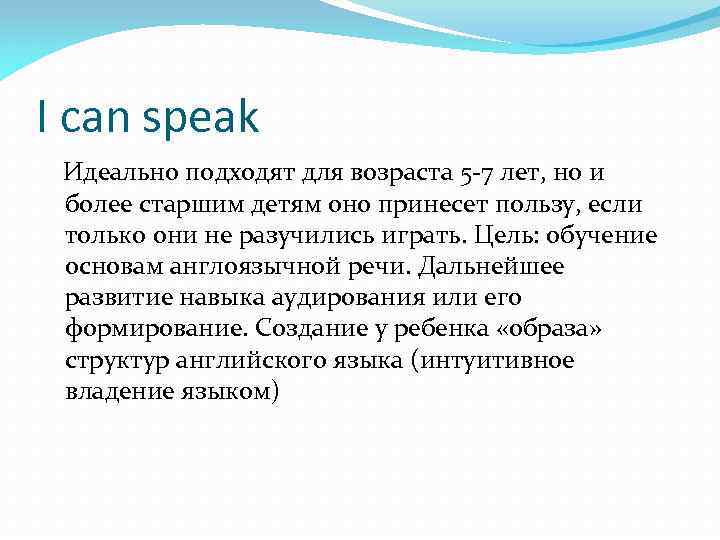 I can speak

Идеально подходят для возраста 5-7 лет, но и более старшим детям оно принесет пользу, если только они не разучились играть. Цель: обучение основам англоязычной речи. Дальнейшее развитие навыка аудирования или его формирование. Создание у ребенка «образа» структур английского языка (интуитивное владение языком)